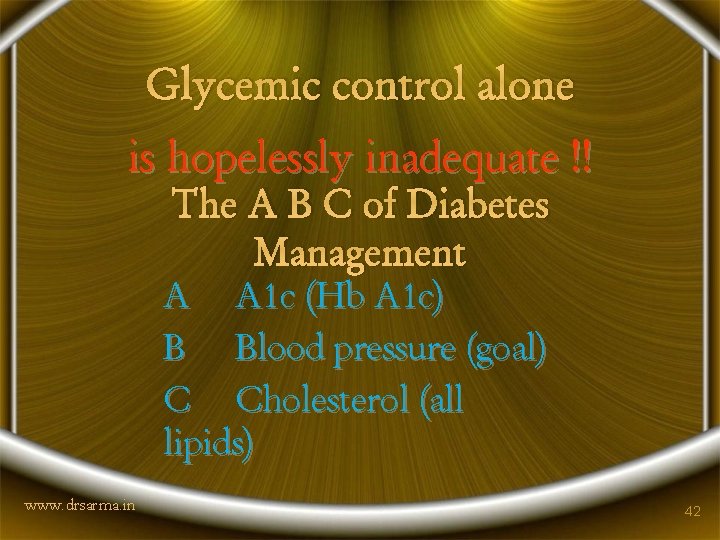 Glycemic control alone

is hopelessly inadequate !!

The A B C of Diabetes Management

A A1c (Hb A1c)

B Blood pressure (goal)

C Cholesterol (all lipids)

www.drsarma.in

42